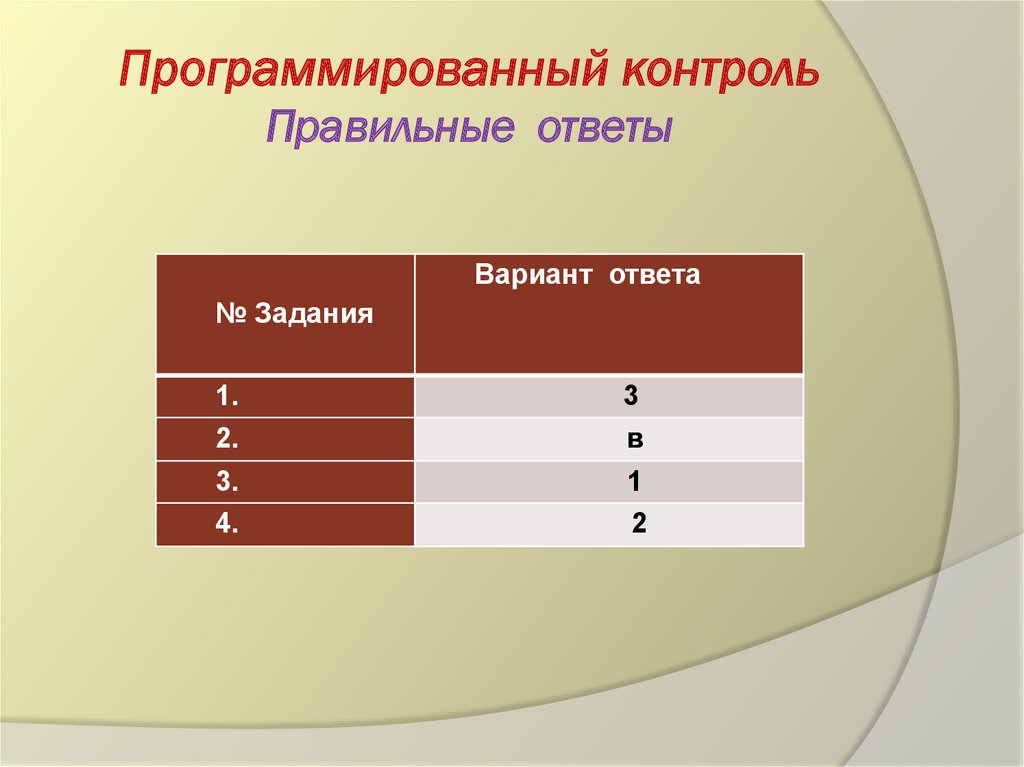 Программированный контроль
Правильные ответы

| № Задания | Вариант ответа |
|---|---|
| 1. | 3 |
| 2. | в |
| 3. | 1 |
| 4. | 2 |